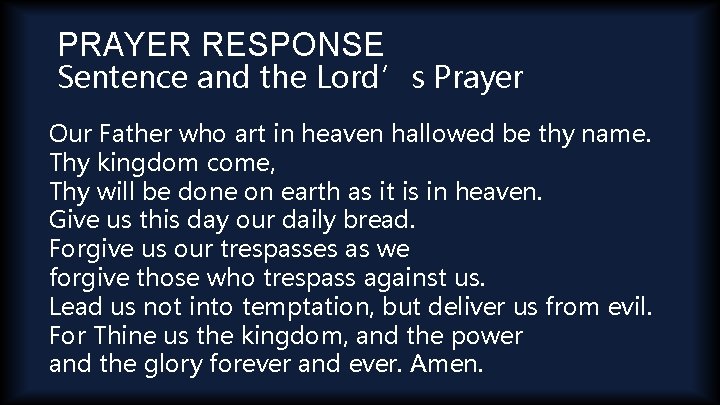 PRAYER RESPONSE
Sentence and the Lord’ s Prayer

Our Father who art in heaven hallowed be thy name.
Thy kingdom come,
Thy will be done on earth as it is in heaven.
Give us this day our daily bread.
Forgive us our trespasses as we
forgive those who trespass against us.
Lead us not into temptation, but deliver us from evil.
For Thine us the kingdom, and the power
and the glory forever and ever. Amen.